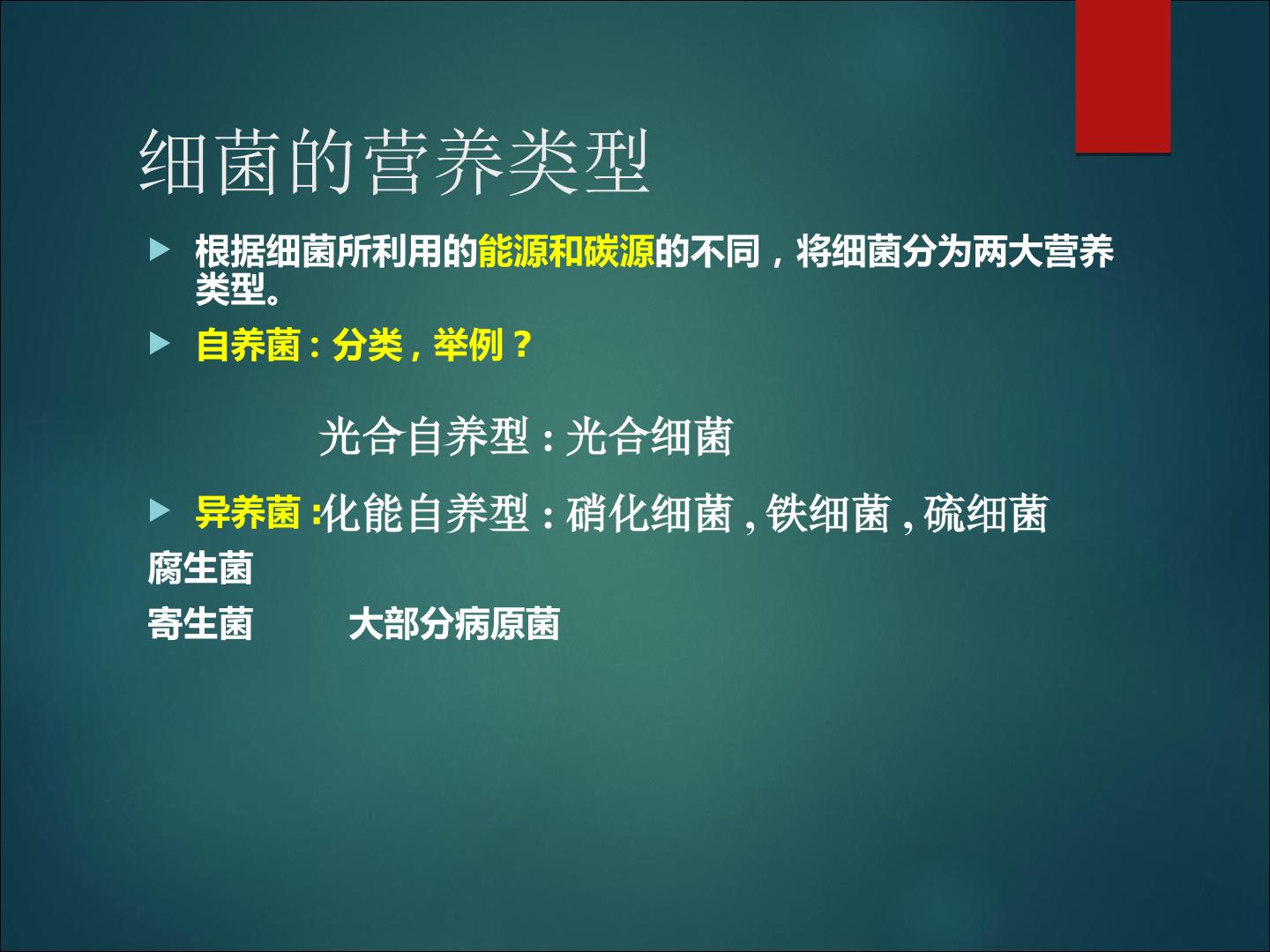 细菌的营养类型

▶ 根据细菌所利用的能源和碳源的不同，将细菌分为两大营养类型。

▶ 自养菌：分类，举例？

光合自养型：光合细菌

▶ 异养菌：化能自养型：硝化细菌，铁细菌，硫细菌

腐生菌

寄生菌 大部分病原菌